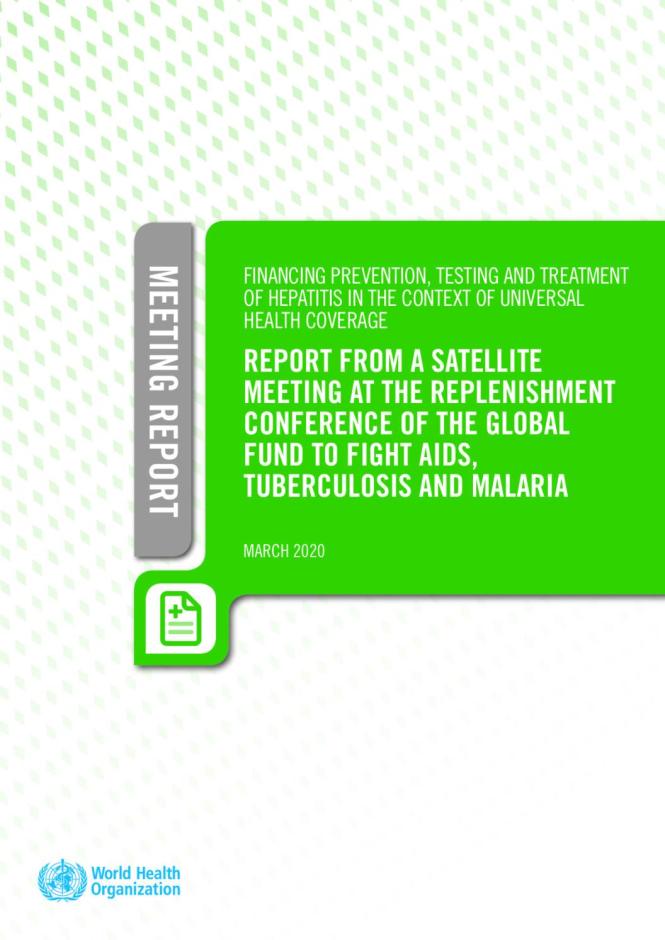 MEETING REPORT

FINANCING PREVENTION, TESTING AND TREATMENT OF HEPATITIS IN THE CONTEXT OF UNIVERSAL HEALTH COVERAGE

REPORT FROM A SATELLITE MEETING AT THE REPLENISHMENT CONFERENCE OF THE GLOBAL FUND TO FIGHT AIDS, TUBERCULOSIS AND MALARIA

MARCH 2020

World Health Organization